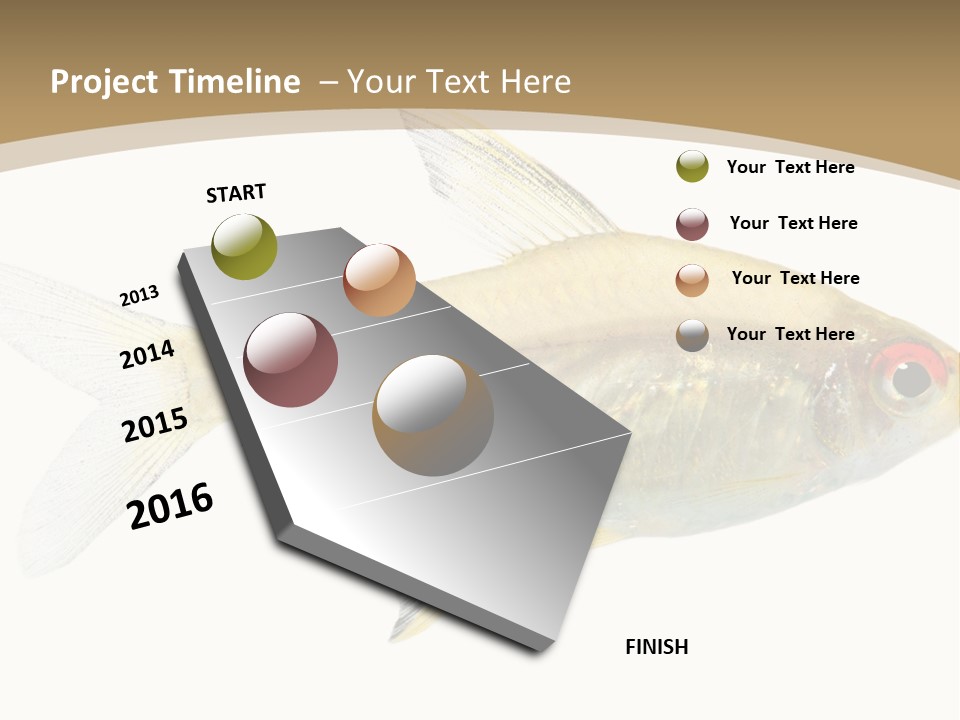 Project Timeline – Your Text Here

START

2013

2014

2015

2016

FINISH

Your Text Here

Your Text Here

Your Text Here

Your Text Here